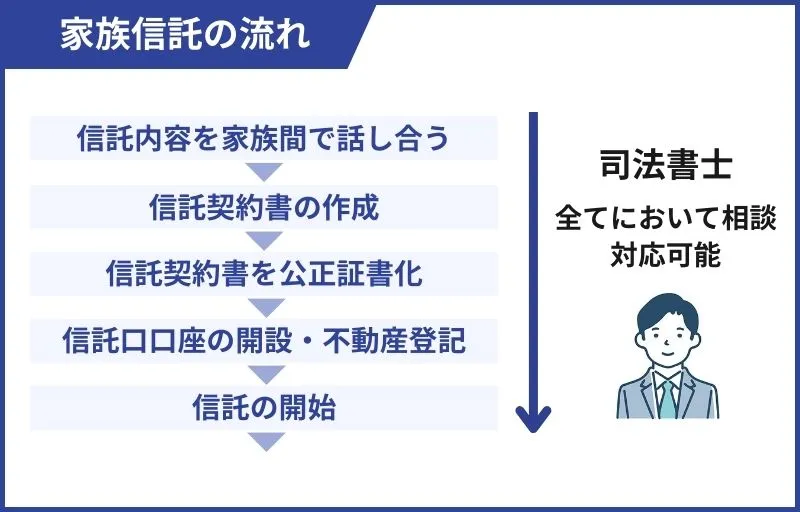 家族信託の流れ

信託内容を家族間で話し合う

信託契約書の作成

信託契約書を公正証書化

信託口口座の開設・不動産登記

信託の開始

司法書士

全てにおいて相談対応可能